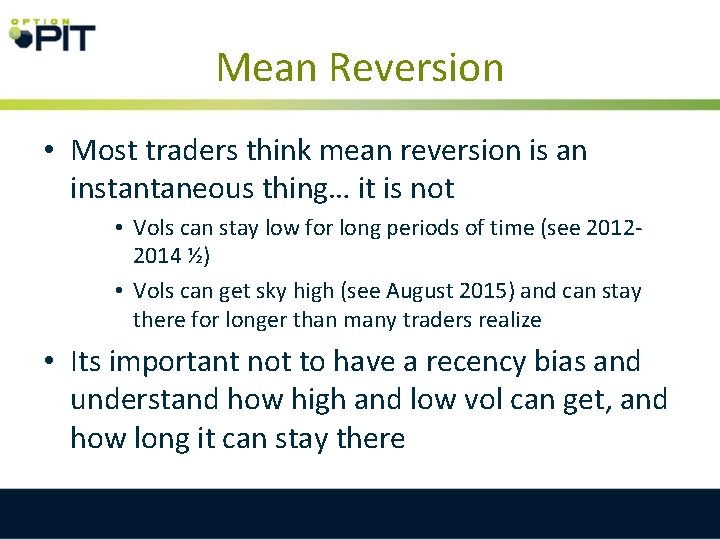 OPTION PIT

Mean Reversion

• Most traders think mean reversion is an instantaneous thing… it is not
  • Vols can stay low for long periods of time (see 2012-2014 ½)
  • Vols can get sky high (see August 2015) and can stay there for longer than many traders realize
• Its important not to have a recency bias and understand how high and low vol can get, and how long it can stay there